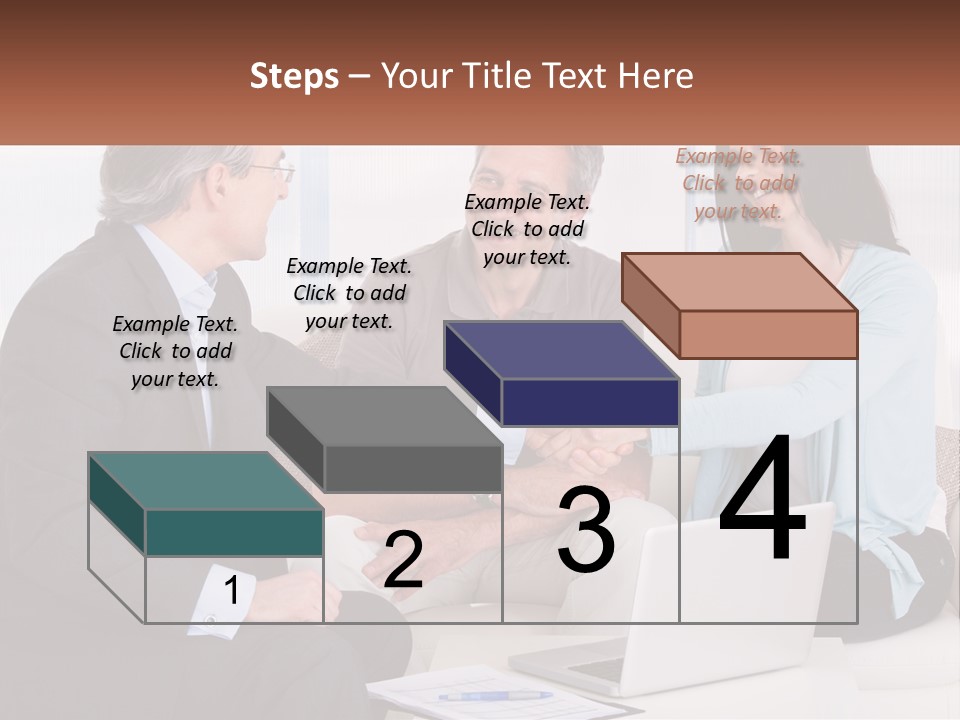 Steps – Your Title Text Here

Example Text. Click to add your text.

Example Text. Click to add your text.

Example Text. Click to add your text.

Example Text. Click to add your text.

1

2

3

4